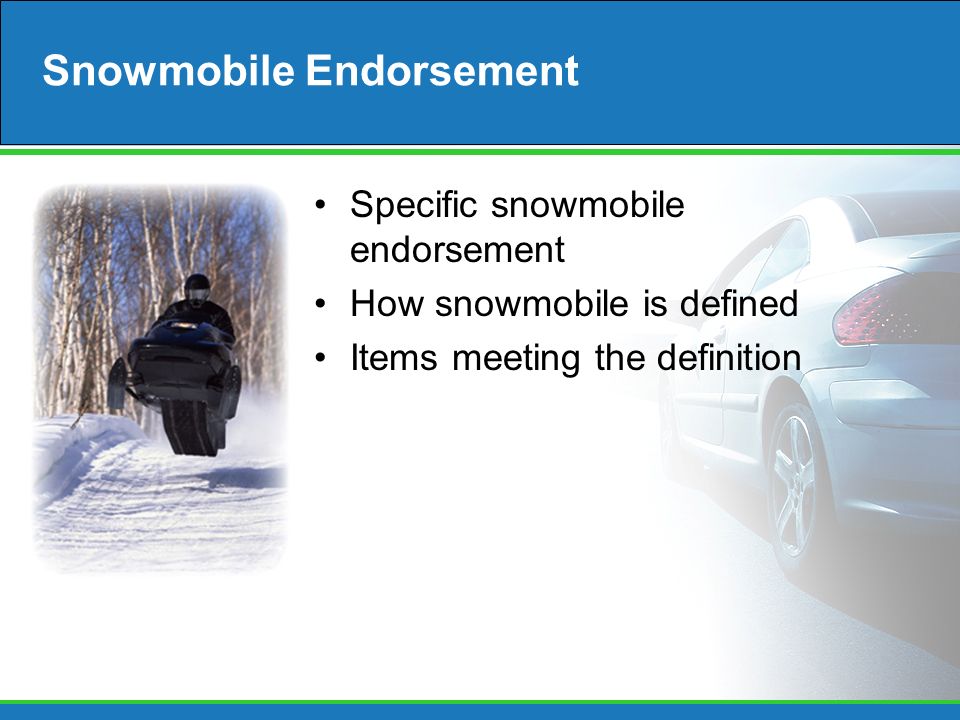 Snowmobile Endorsement

• Specific snowmobile endorsement
• How snowmobile is defined
• Items meeting the definition